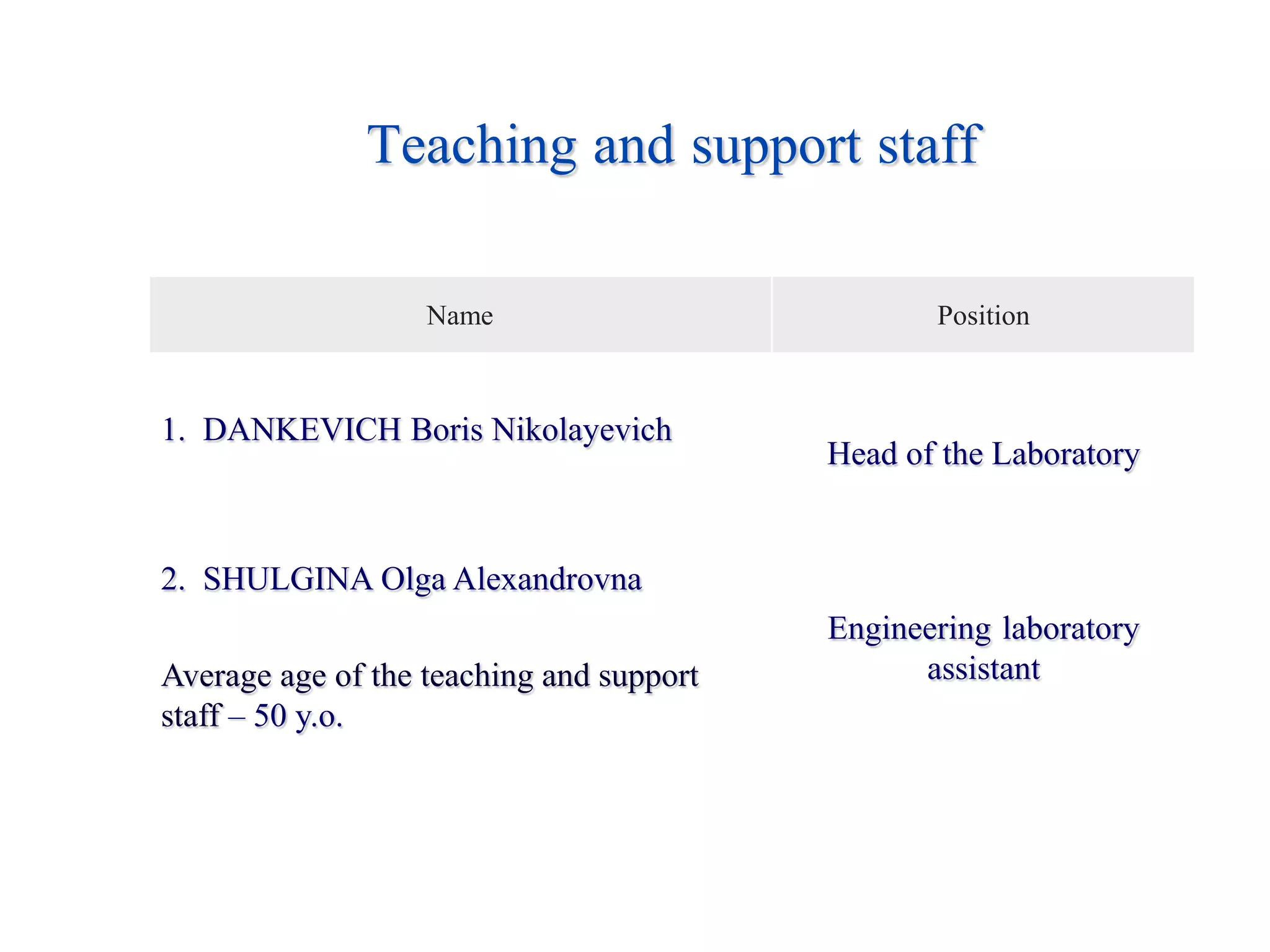 Teaching and support staff

| Name | Position |
|---|---|
| 1. DANKEVICH Boris Nikolayevich | Head of the Laboratory |
| 2. SHULGINA Olga Alexandrovna | Engineering laboratory assistant |

Average age of the teaching and support staff – 50 y.o.